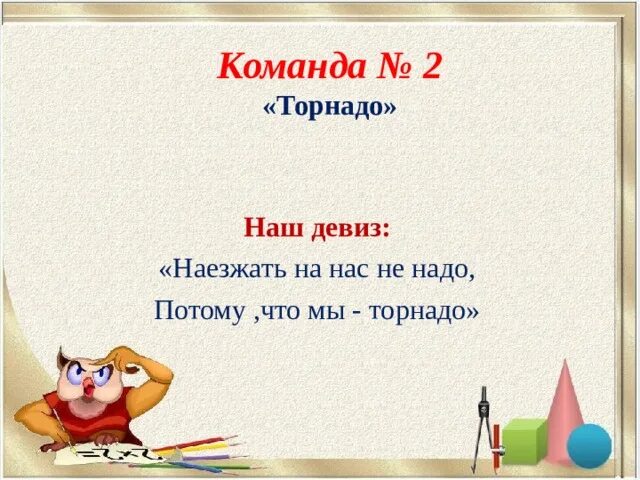 Команда № 2
«Торнадо»

Наш девиз:
«Наезжать на нас не надо,
Потому ,что мы - торнадо»